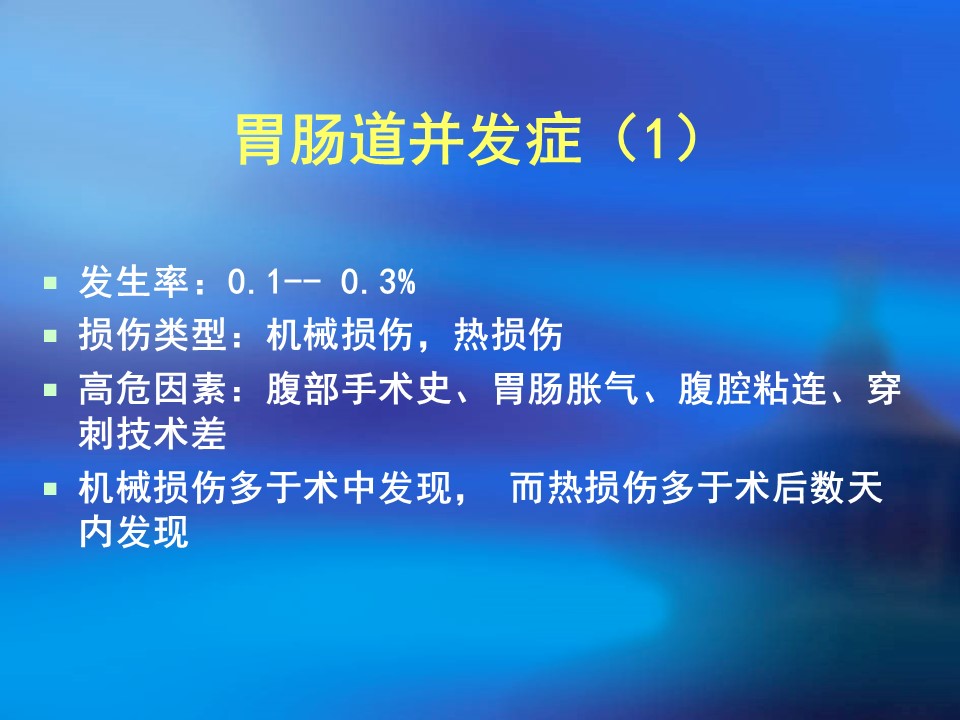 胃肠道并发症（1）

- 发生率：0.1-- 0.3%
- 损伤类型：机械损伤，热损伤
- 高危因素：腹部手术史、胃肠胀气、腹腔粘连、穿刺技术差
- 机械损伤多于术中发现， 而热损伤多于术后数天内发现